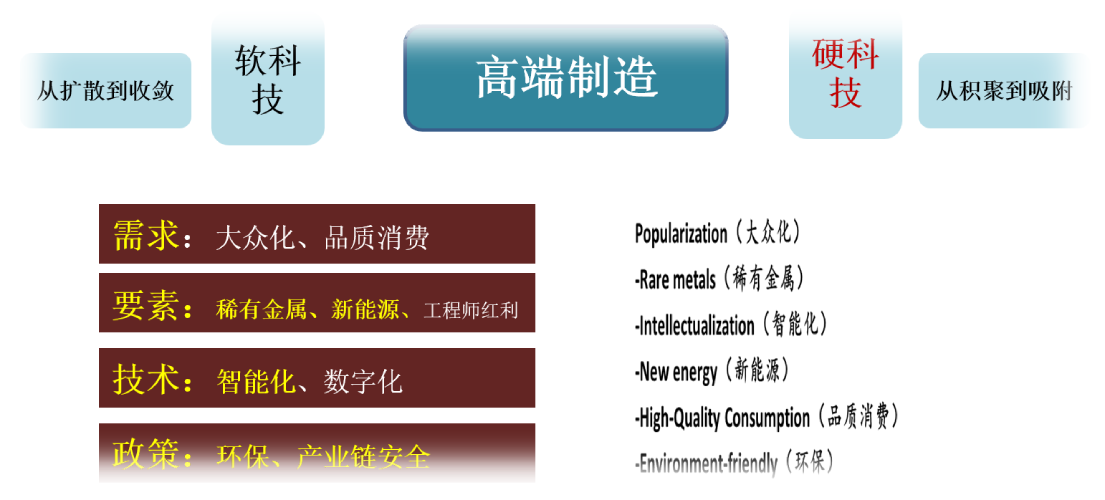 从扩散到收敛

软科技

高端制造

硬科技

从积聚到吸附

需求：大众化、品质消费

要素：稀有金属、新能源、工程师红利

技术：智能化、数字化

政策：环保、产业链安全

Popularization（大众化）

-Rare metals（稀有金属）

-Intellectualization（智能化）

-New energy（新能源）

-High-Quality Consumption（品质消费）

-Environment-friendly（环保）